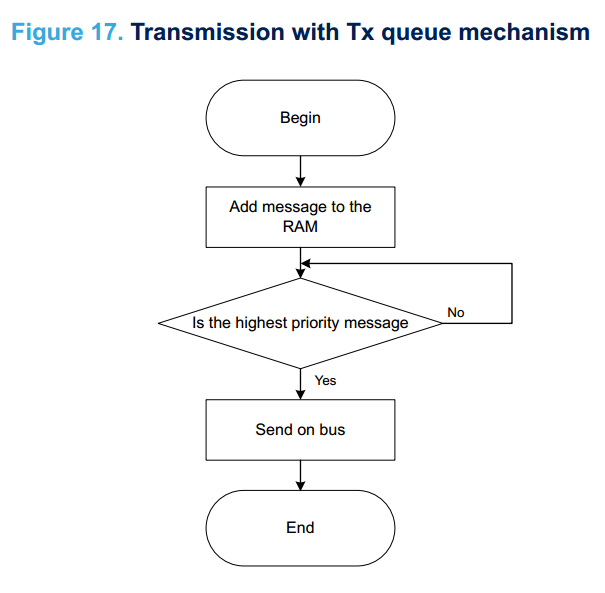 Figure 17. Transmission with Tx queue mechanism

Begin

Add message to the RAM

Is the highest priority message

No

Yes

Send on bus

End